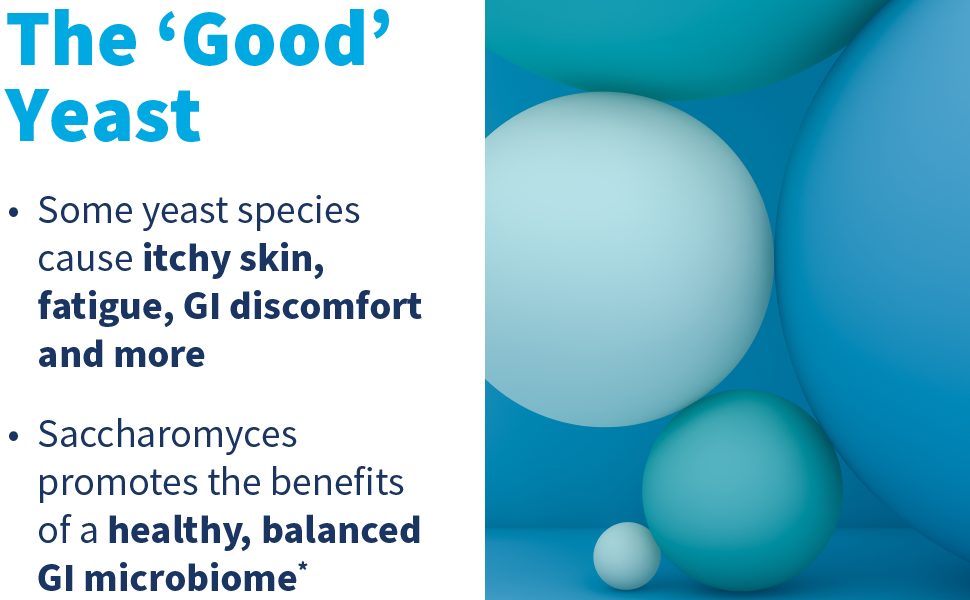 The ‘Good’ Yeast

• Some yeast species cause itchy skin, fatigue, GI discomfort and more

• Saccharomyces promotes the benefits of a healthy, balanced GI microbiome*